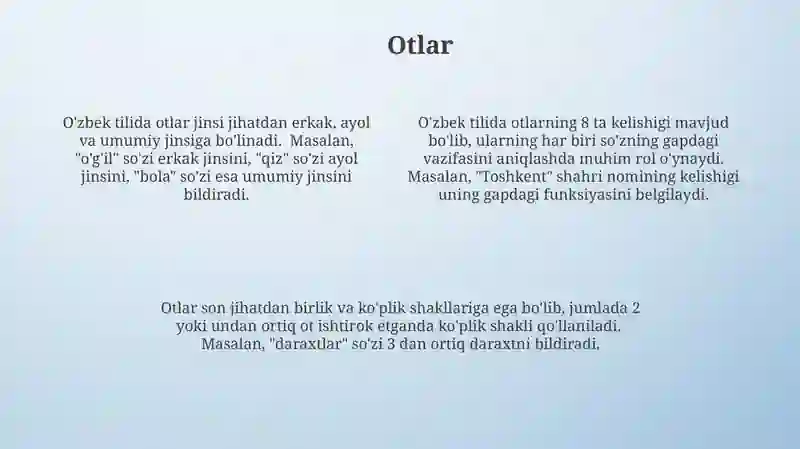 Otlar

O'zbek tilida otlar jinsi jihatdan erkak, ayol va umumiy jinsiga bo'linadi. Masalan, "o'g'il" so'zi erkak jinsini, "qiz" so'zi ayol jinsini, "bola" so'zi esa umumiy jinsini bildiradi.

O'zbek tilida otlarning 8 ta kelishigi mavjud bo'lib, ularning har biri so'zning gapdagi vazifasini aniqlashda muhim rol o'ynaydi. Masalan, "Toshkent" shahri nomining kelishigi uning gapdagi funksiyasini belgilaydi.

Otlar son jihatdan birlik va ko'plik shakllariga ega bo'lib, jumlada 2 yoki undan ortiq ot ishtirok etganda ko'plik shakli qo'llaniladi. Masalan, "daraxtlar" so'zi 3 dan ortiq daraxtni bildiradi.